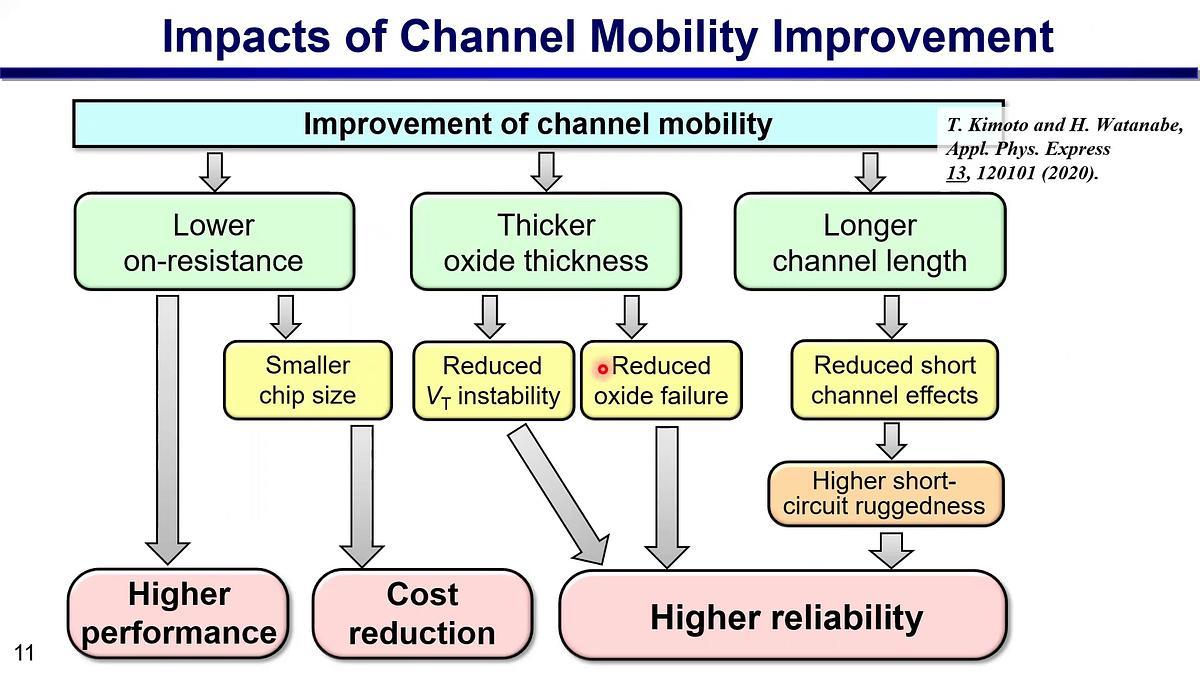 Impacts of Channel Mobility Improvement

Improvement of channel mobility

T. Kimoto and H. Watanabe, Appl. Phys. Express 13, 120101 (2020).

Lower on-resistance

Thicker oxide thickness

Longer channel length

Smaller chip size

Reduced $V_T$ instability

Reduced oxide failure

Reduced short channel effects

Higher short-circuit ruggedness

Higher performance

Cost reduction

Higher reliability

11